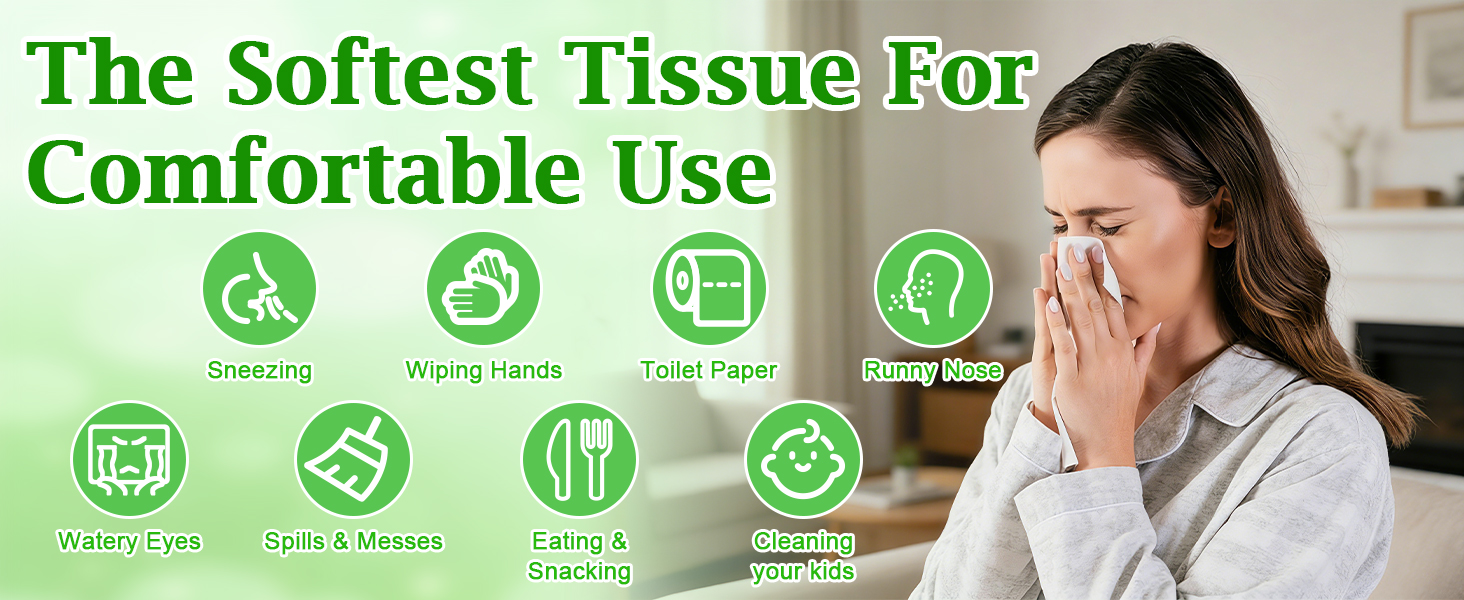 The Softest Tissue For Comfortable Use

Sneezing

Wiping Hands

Toilet Paper

Runny Nose

Watery Eyes

Spills & Messes

Eating & Snacking

Cleaning your kids